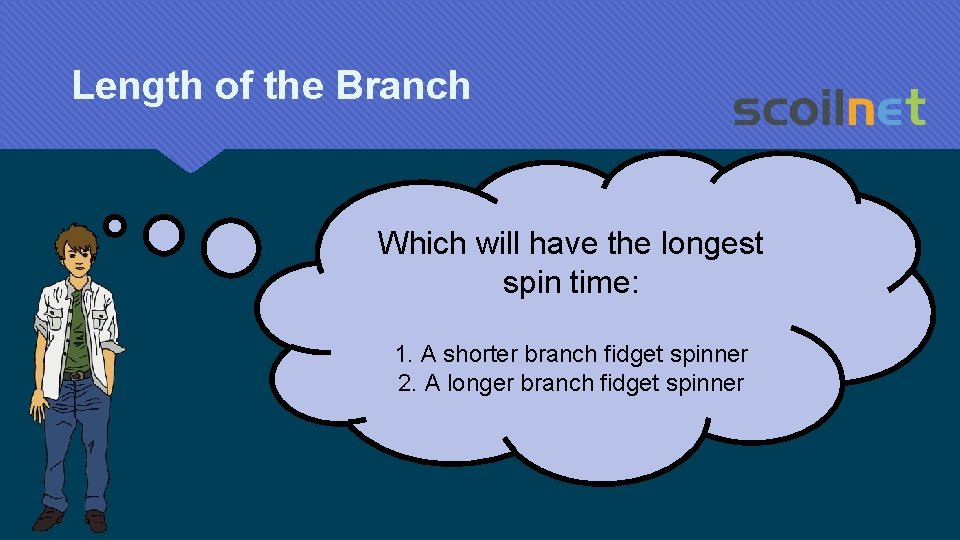 Length of the Branch

scoilnet

Which will have the longest spin time:

1. A shorter branch fidget spinner
2. A longer branch fidget spinner